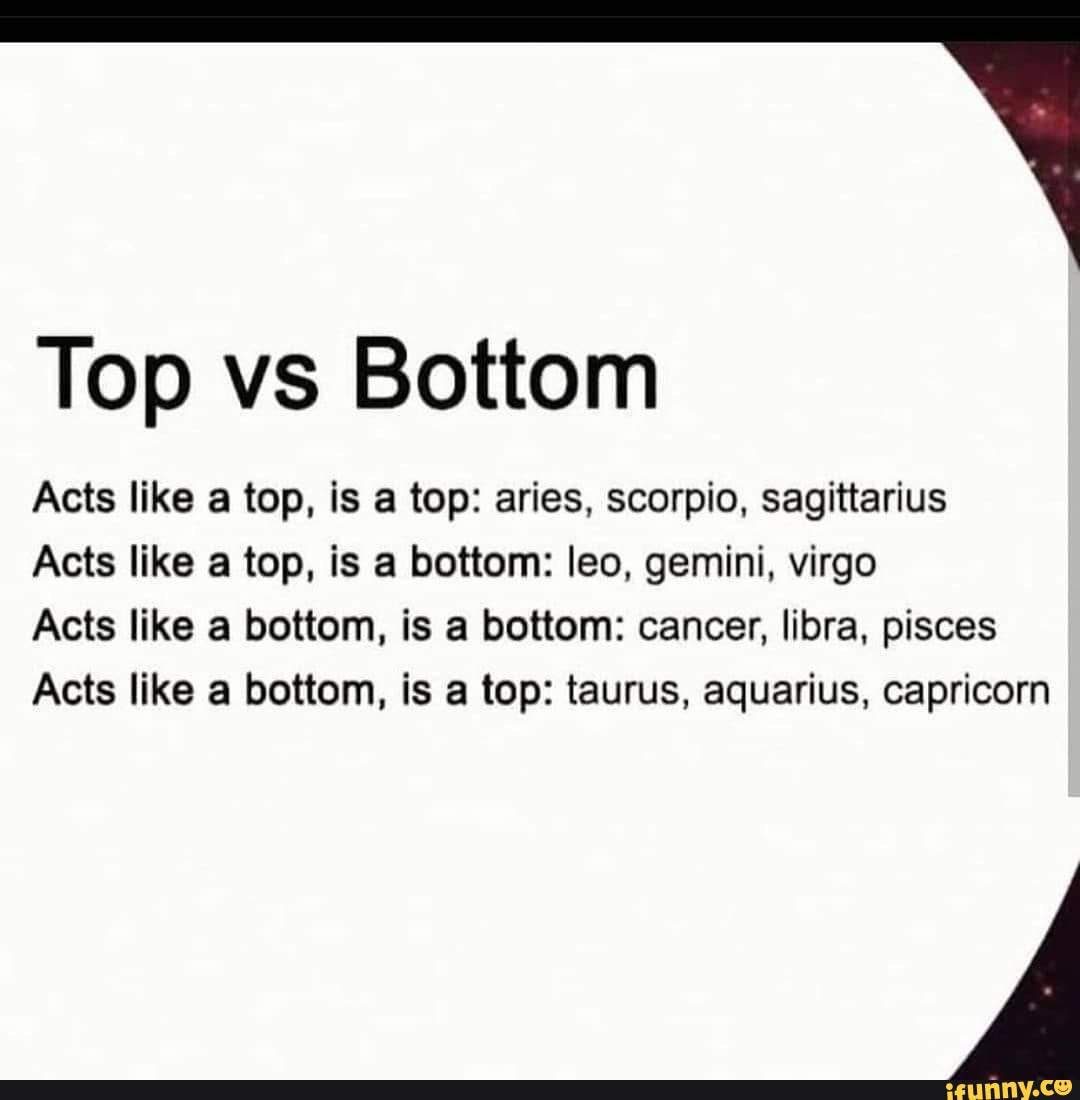 Top vs Bottom

Acts like a top, is a top: aries, scorpio, sagittarius
Acts like a top, is a bottom: leo, gemini, virgo
Acts like a bottom, is a bottom: cancer, libra, pisces
Acts like a bottom, is a top: taurus, aquarius, capricorn

ifunny.co